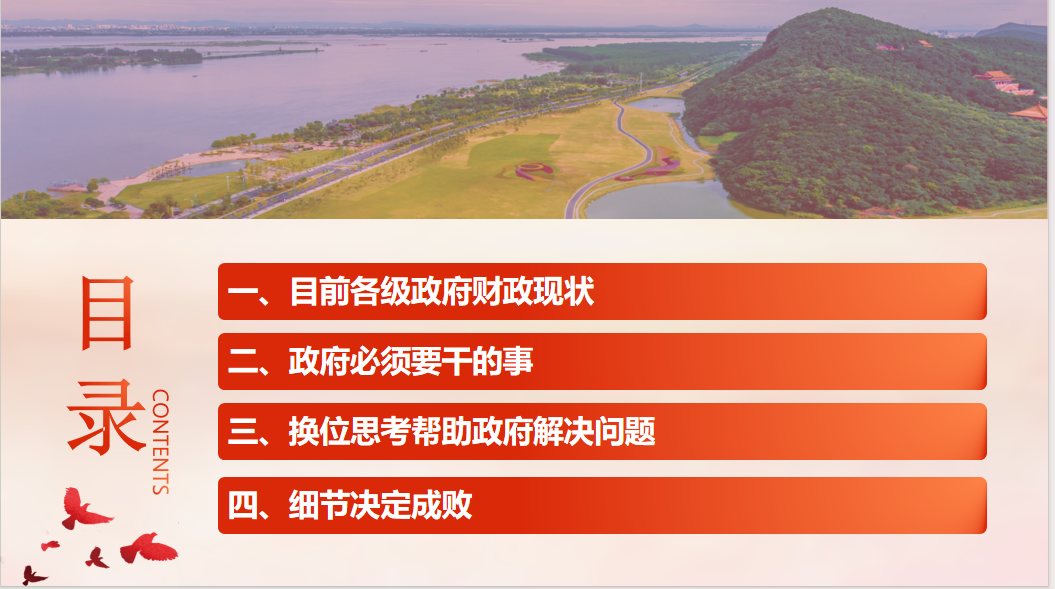 目录

CONTENTS

一、目前各级政府财政现状

二、政府必须要干的事

三、换位思考帮助政府解决问题

四、细节决定成败